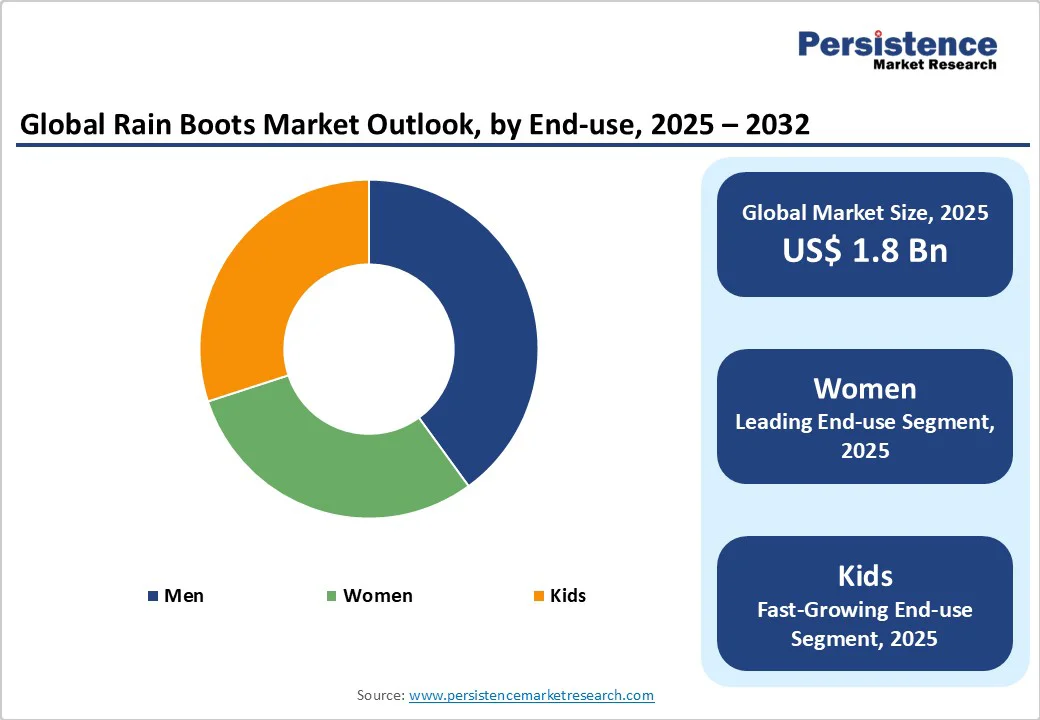 Persistence
Market Research

Global Rain Boots Market Outlook, by End-use, 2025 – 2032

Men
Women
Kids

Global Market Size, 2025
US$ 1.8 Bn

Women
Leading End-use Segment, 2025

Kids
Fast-Growing End-use Segment, 2025

Source: www.persistencemarketresearch.com